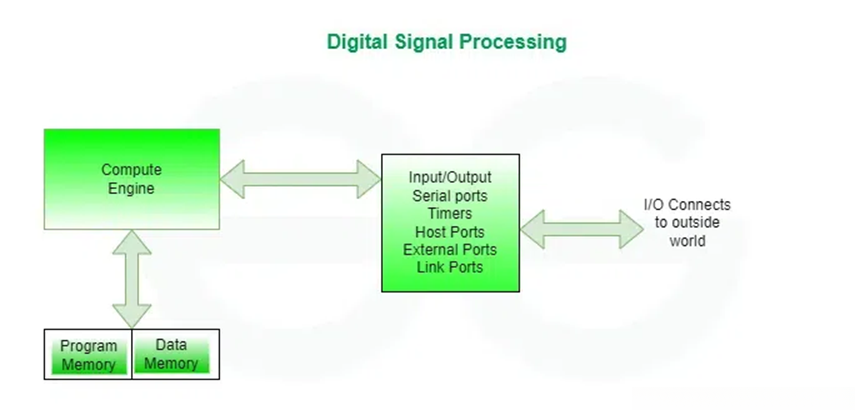 Digital Signal Processing

Compute Engine

Input/Output
Serial ports
Timers
Host Ports
External Ports
Link Ports

I/O Connects to outside world

Program Memory

Data Memory